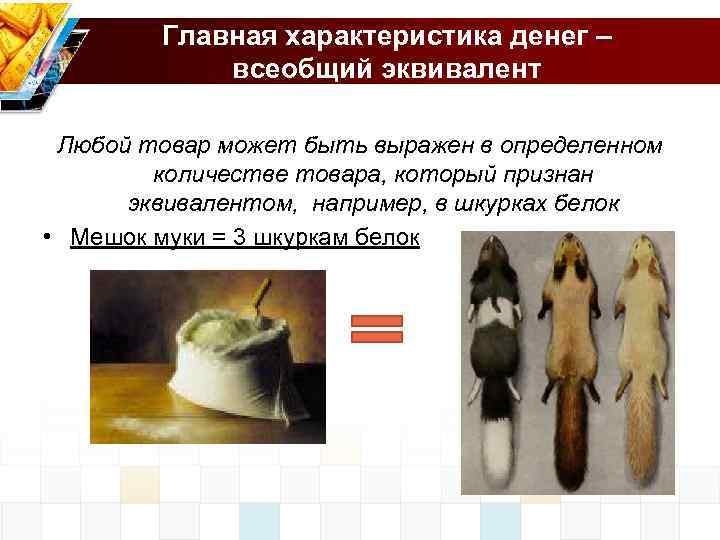 Главная характеристика денег – всеобщий эквивалент

Любой товар может быть выражен в определенном количестве товара, который признан эквивалентом, например, в шкурках белок

• Мешок муки = 3 шкуркам белок